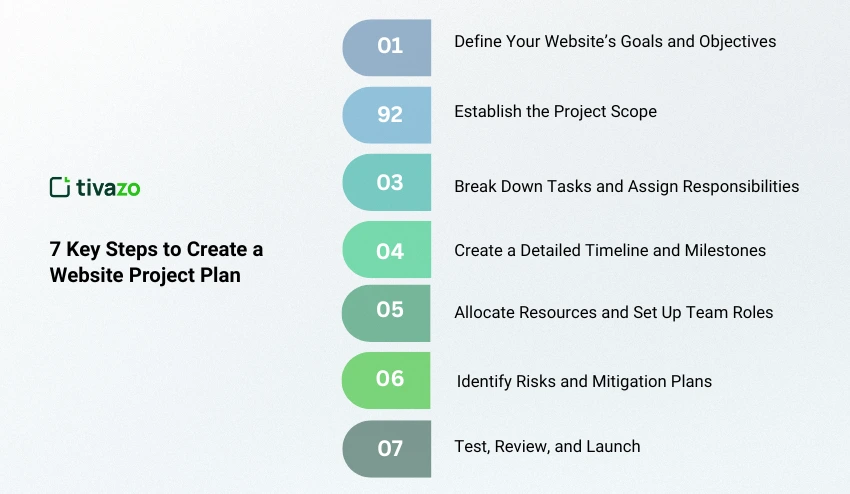 tivazo

7 Key Steps to Create a Website Project Plan

01 Define Your Website's Goals and Objectives

92 Establish the Project Scope

03 Break Down Tasks and Assign Responsibilities

04 Create a Detailed Timeline and Milestones

05 Allocate Resources and Set Up Team Roles

06 Identify Risks and Mitigation Plans

07 Test, Review, and Launch